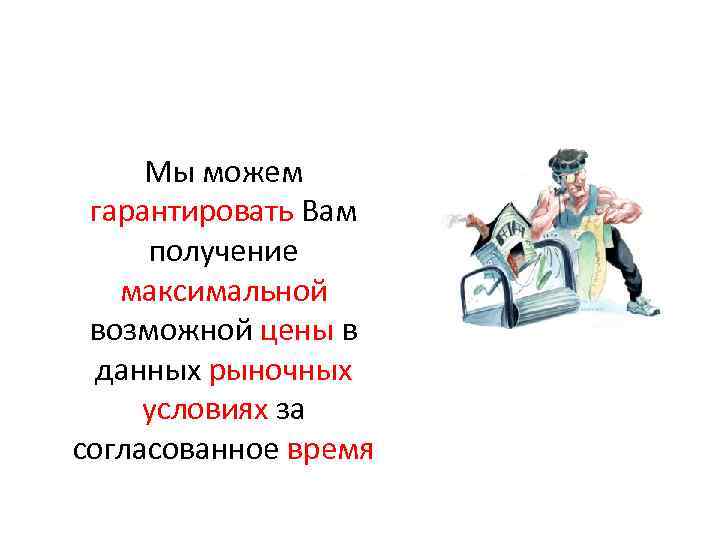 Мы можем гарантировать Вам получение максимальной возможной цены в данных рыночных условиях за согласованное время